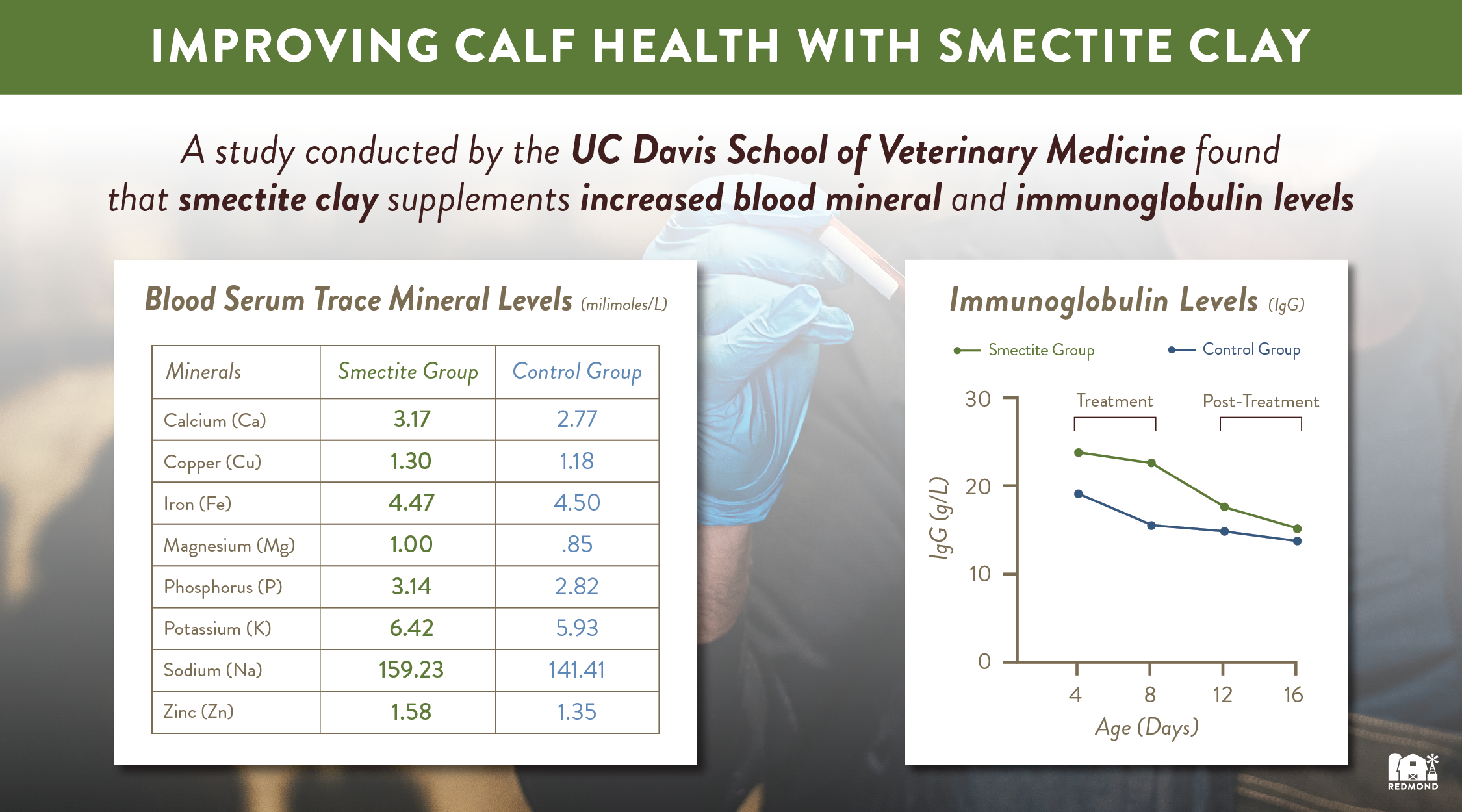 IMPROVING CALF HEALTH WITH SMECTITE CLAY

A study conducted by the UC Davis School of Veterinary Medicine found that smectite clay supplements increased blood mineral and immunoglobulin levels

Blood Serum Trace Mineral Levels (milimoles/L)

| Minerals | Smectite Group | Control Group |
|---|---|---|
| Calcium (Ca) | 3.17 | 2.77 |
| Copper (Cu) | 1.30 | 1.18 |
| Iron (Fe) | 4.47 | 4.50 |
| Magnesium (Mg) | 1.00 | .85 |
| Phosphorus (P) | 3.14 | 2.82 |
| Potassium (K) | 6.42 | 5.93 |
| Sodium (Na) | 159.23 | 141.41 |
| Zinc (Zn) | 1.58 | 1.35 |

Immunoglobulin Levels (IgG)

Smectite Group
Control Group

Treatment
Post-Treatment

30
20
10
0

IgG (g/L)

4
8
12
16

Age (Days)

REDMOND